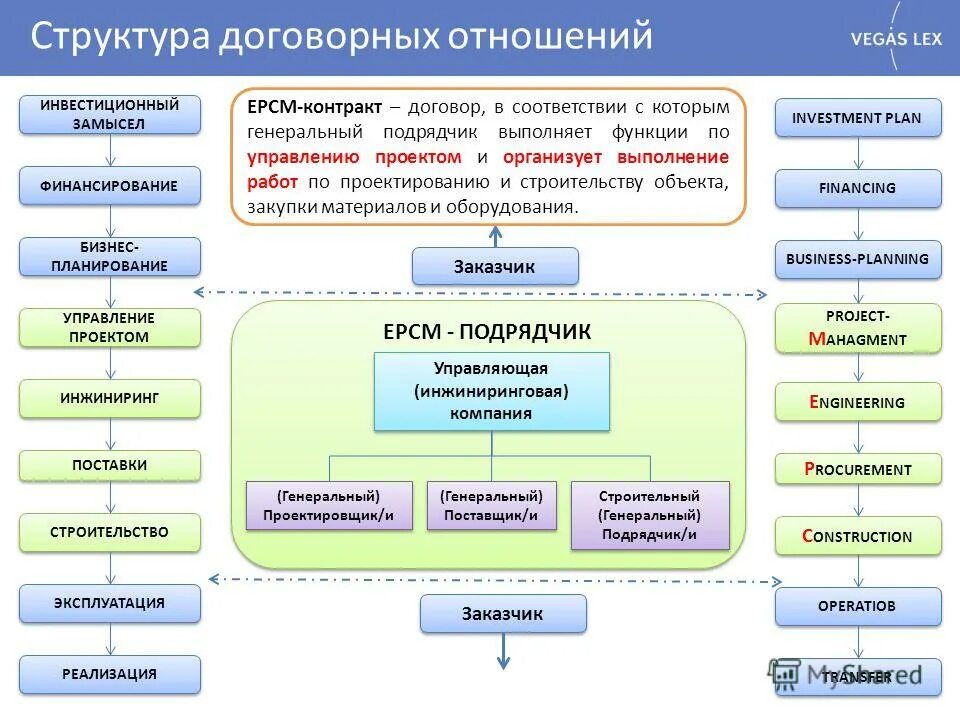 Структура договорных отношений

VEGAS LEX

ИНВЕСТИЦИОННЫЙ ЗАМЫСЕЛ

ФИНАНСИРОВАНИЕ

БИЗНЕС-ПЛАНИРОВАНИЕ

УПРАВЛЕНИЕ ПРОЕКТОМ

ИНЖИНИРИНГ

ПОСТАВКИ

СТРОИТЕЛЬСТВО

ЭКСПЛУАТАЦИЯ

РЕАЛИЗАЦИЯ

EPCM-контракт – договор, в соответствии с которым генеральный подрядчик выполняет функции по управлению проектом и организует выполнение работ по проектированию и строительству объекта, закупки материалов и оборудования.

Заказчик

EPCM - ПОДРЯДЧИК

Управляющая (инжиниринговая) компания

(Генеральный) Проектировщик/и

(Генеральный) Поставщик/и

Строительный (Генеральный) Подрядчик/и

Заказчик

INVESTMENT PLAN

FINANCING

BUSINESS-PLANNING

PROJECT-MAHAGMENT

ENGINEERING

PROCUREMENT

CONSTRUCTION

OPERATIOB

TRANSFER

MyShared